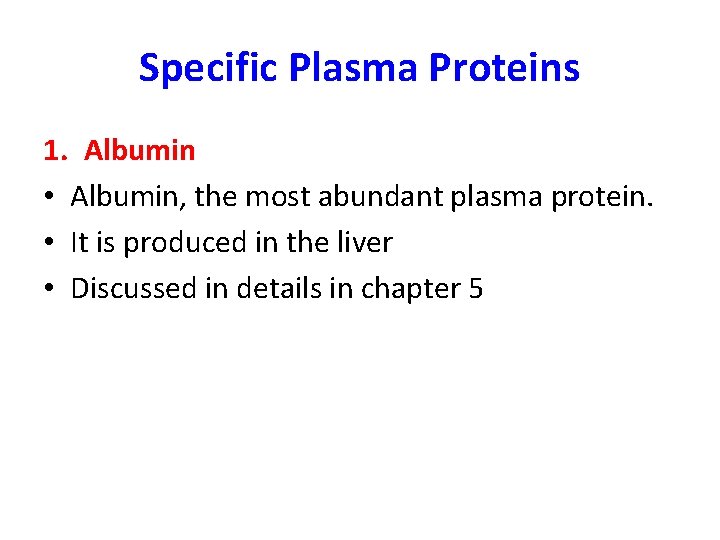 Specific Plasma Proteins

1. Albumin

• Albumin, the most abundant plasma protein.
• It is produced in the liver
• Discussed in details in chapter 5